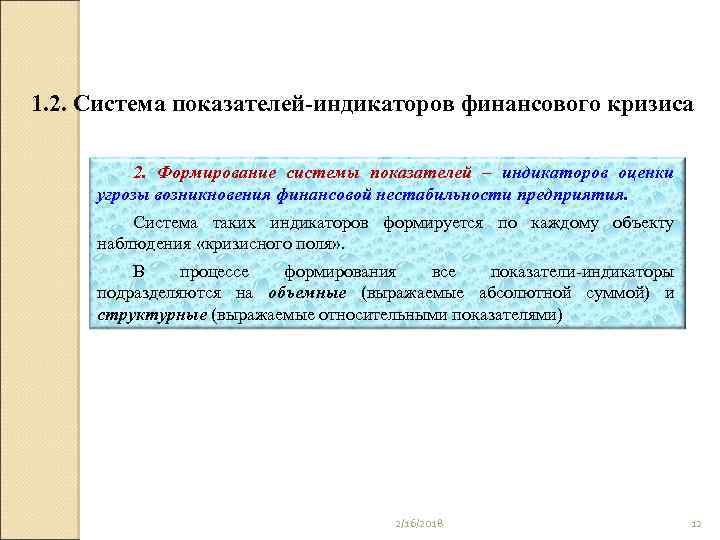 1.2. Система показателей-индикаторов финансового кризиса

2. Формирование системы показателей – индикаторов оценки угрозы возникновения финансовой нестабильности предприятия.

Система таких индикаторов формируется по каждому объекту наблюдения «кризисного поля».

В процессе формирования все показатели-индикаторы подразделяются на объемные (выражаемые абсолютной суммой) и структурные (выражаемые относительными показателями)

2/16/2018

12